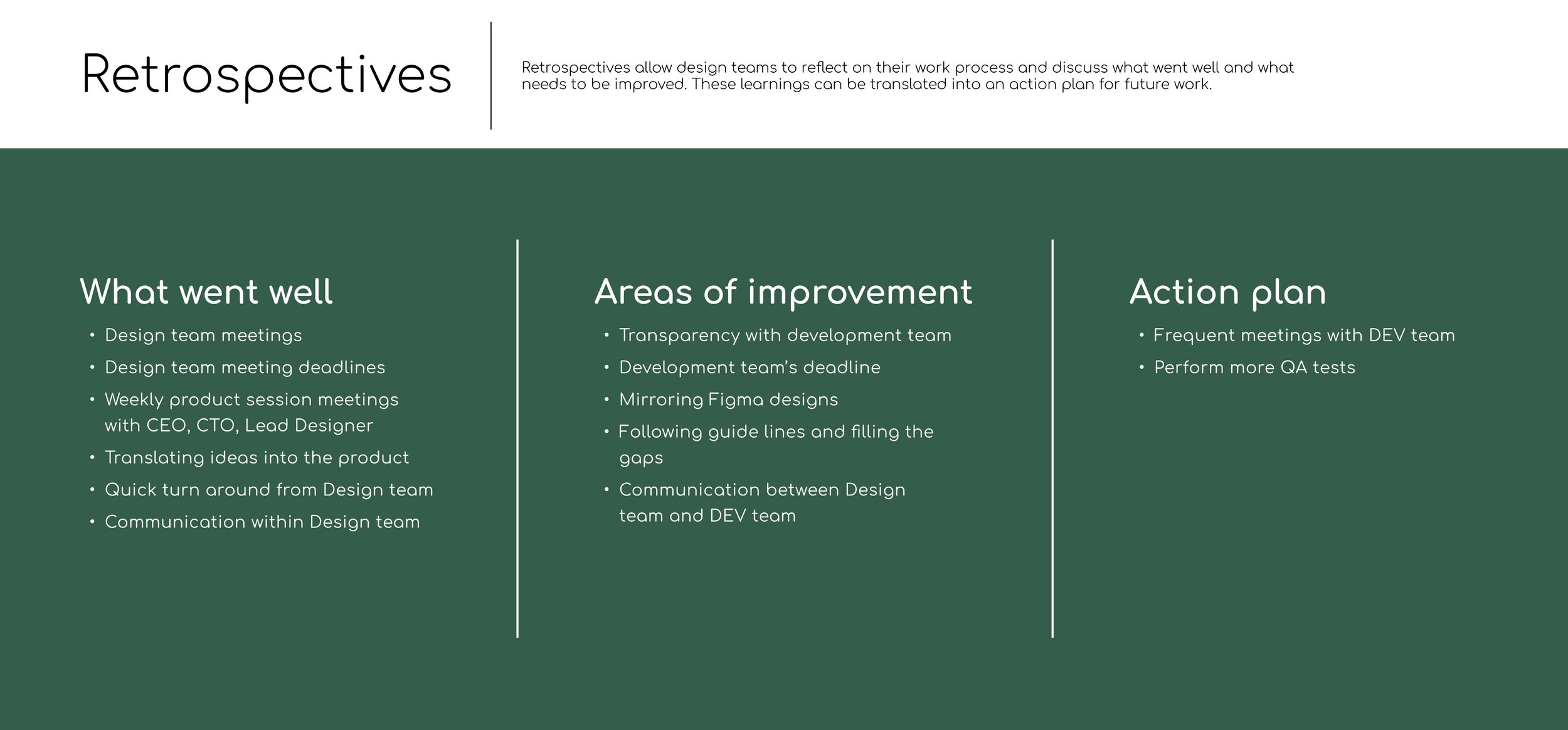 Retrospectives

Retrospectives allow design teams to reflect on their work process and discuss what went well and what needs to be improved. These learnings can be translated into an action plan for future work.

What went well
• Design team meetings
• Design team meeting deadlines
• Weekly product session meetings with CEO, CTO, Lead Designer
• Translating ideas into the product
• Quick turn around from Design team
• Communication within Design team

Areas of improvement
• Transparency with development team
• Development team's deadline
• Mirroring Figma designs
• Following guide lines and filling the gaps
• Communication between Design team and DEV team

Action plan
• Frequent meetings with DEV team
• Perform more QA tests